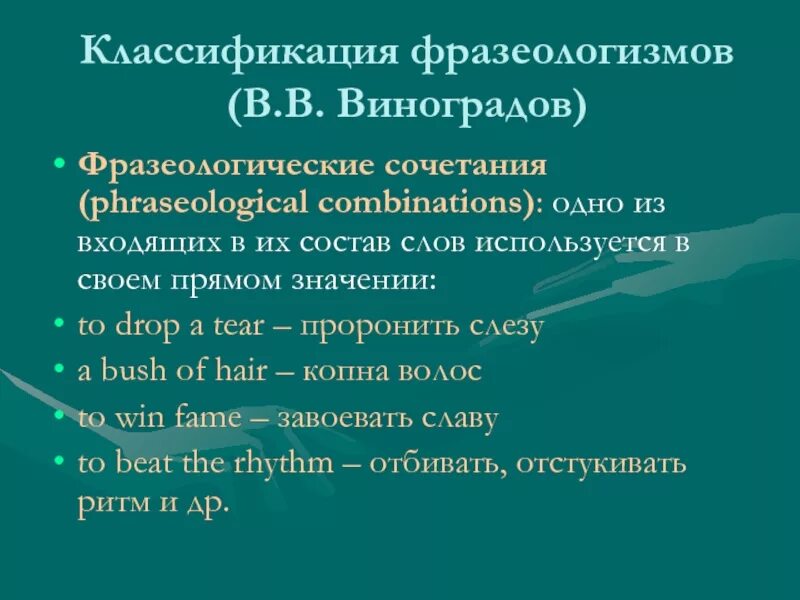 Классификация фразеологизмов (В.В. Виноградов)

• Фразеологические сочетания (phraseological combinations): одно из входящих в их состав слов используется в своем прямом значении:
• to drop a tear – проронить слезу
• a bush of hair – копна волос
• to win fame – завоевать славу
• to beat the rhythm – отбивать, отстукивать ритм и др.